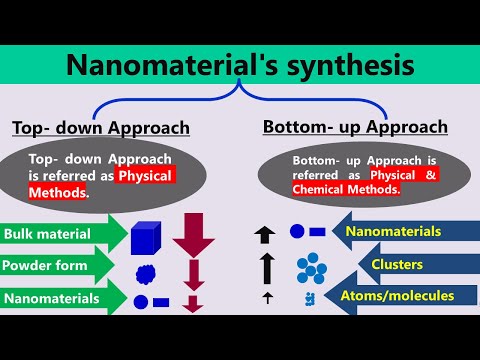 Nanomaterial's synthesis

Top- down Approach

Top- down Approach is referred as Physical Methods.

Bulk material

Powder form

Nanomaterials

Bottom- up Approach

Bottom- up Approach is referred as Physical & Chemical Methods.

Nanomaterials

Clusters

Atoms/molecules